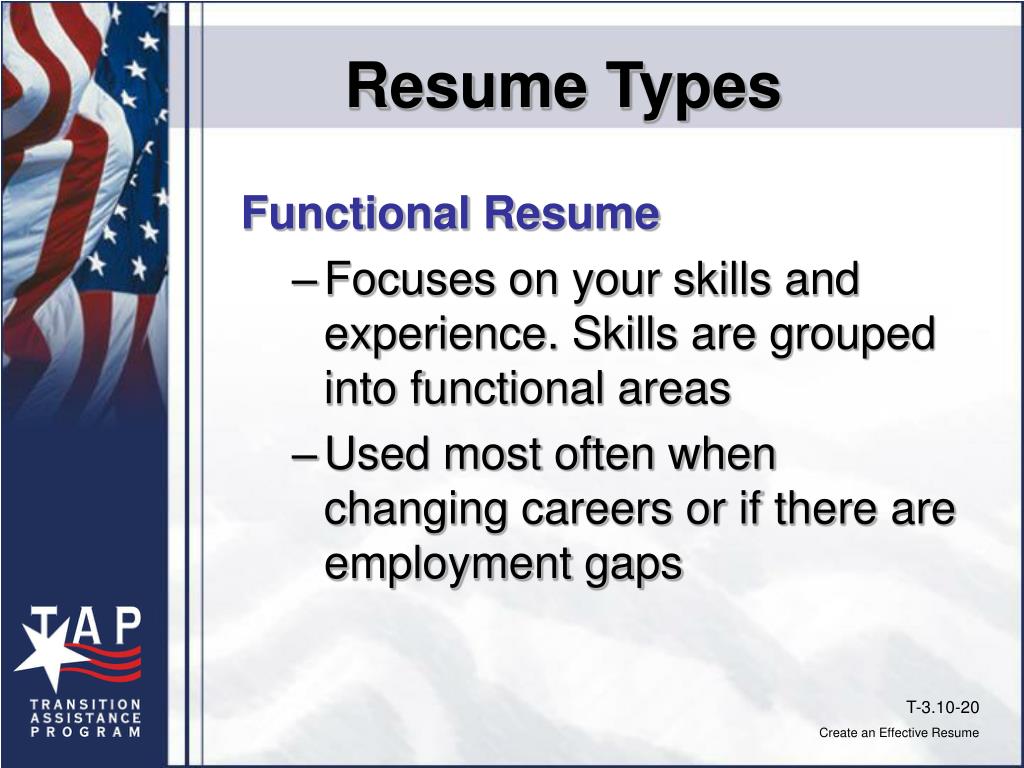 Resume Types

Functional Resume

– Focuses on your skills and experience. Skills are grouped into functional areas

– Used most often when changing careers or if there are employment gaps

TAP
TRANSITION ASSISTANCE PROGRAM

T-3.10-20

Create an Effective Resume